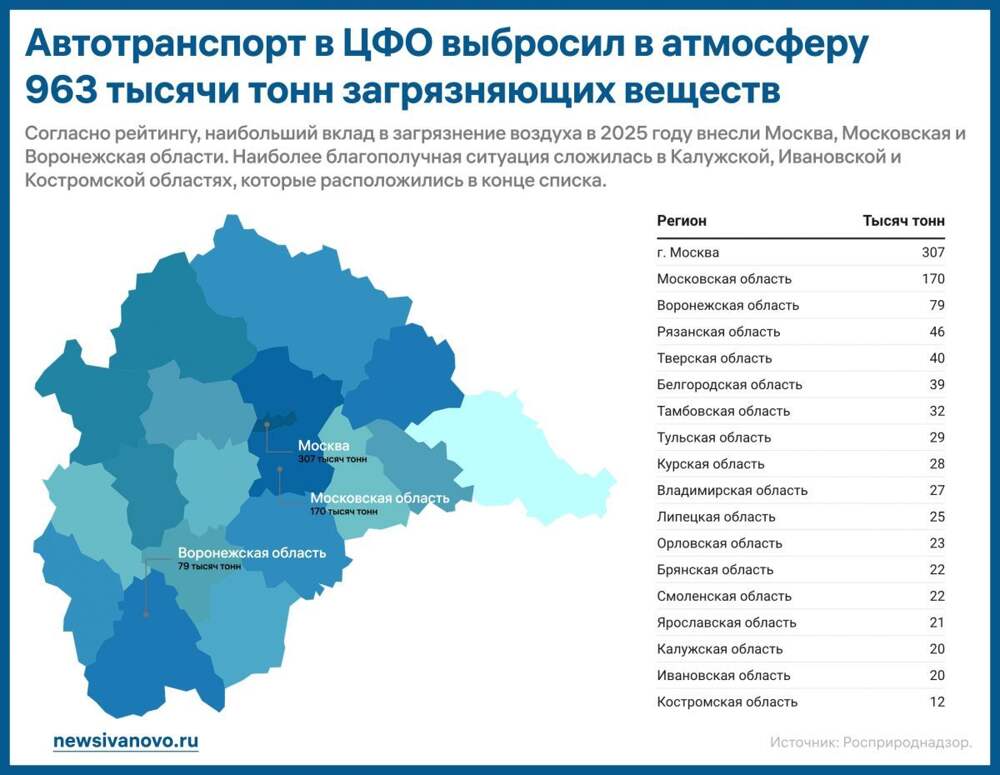 Автотранспорт в ЦФО выбросил в атмосферу 963 тысячи тонн загрязняющих веществ

Согласно рейтингу, наибольший вклад в загрязнение воздуха в 2025 году внесли Москва, Московская и Воронежская области. Наиболее благополучная ситуация сложилась в Калужской, Ивановской и Костромской областях, которые расположились в конце списка.

Москва
307 тысяч тонн

Московская область
170 тысяч тонн

Воронежская область
79 тысяч тонн

| Регион | Тысяч тонн |
|---|---|
| г. Москва | 307 |
| Московская область | 170 |
| Воронежская область | 79 |
| Рязанская область | 46 |
| Тверская область | 40 |
| Белгородская область | 39 |
| Тамбовская область | 32 |
| Тульская область | 29 |
| Курская область | 28 |
| Владимирская область | 27 |
| Липецкая область | 25 |
| Орловская область | 23 |
| Брянская область | 22 |
| Смоленская область | 22 |
| Ярославская область | 21 |
| Калужская область | 20 |
| Ивановская область | 20 |
| Костромская область | 12 |

newsivanovo.ru

Источник: Росприроднадзор.